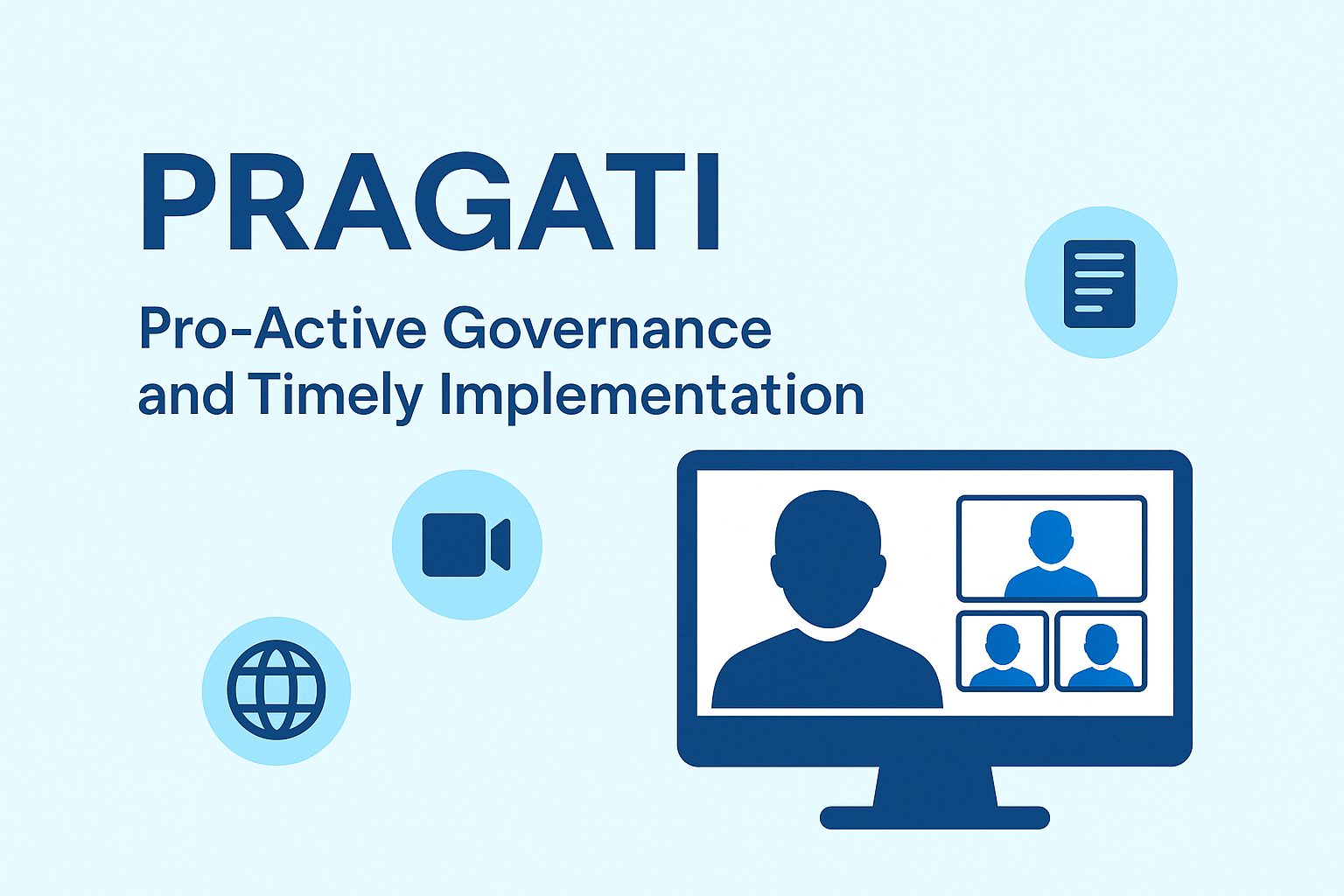 PRAGATI

Pro-Active Governance and Timely Implementation